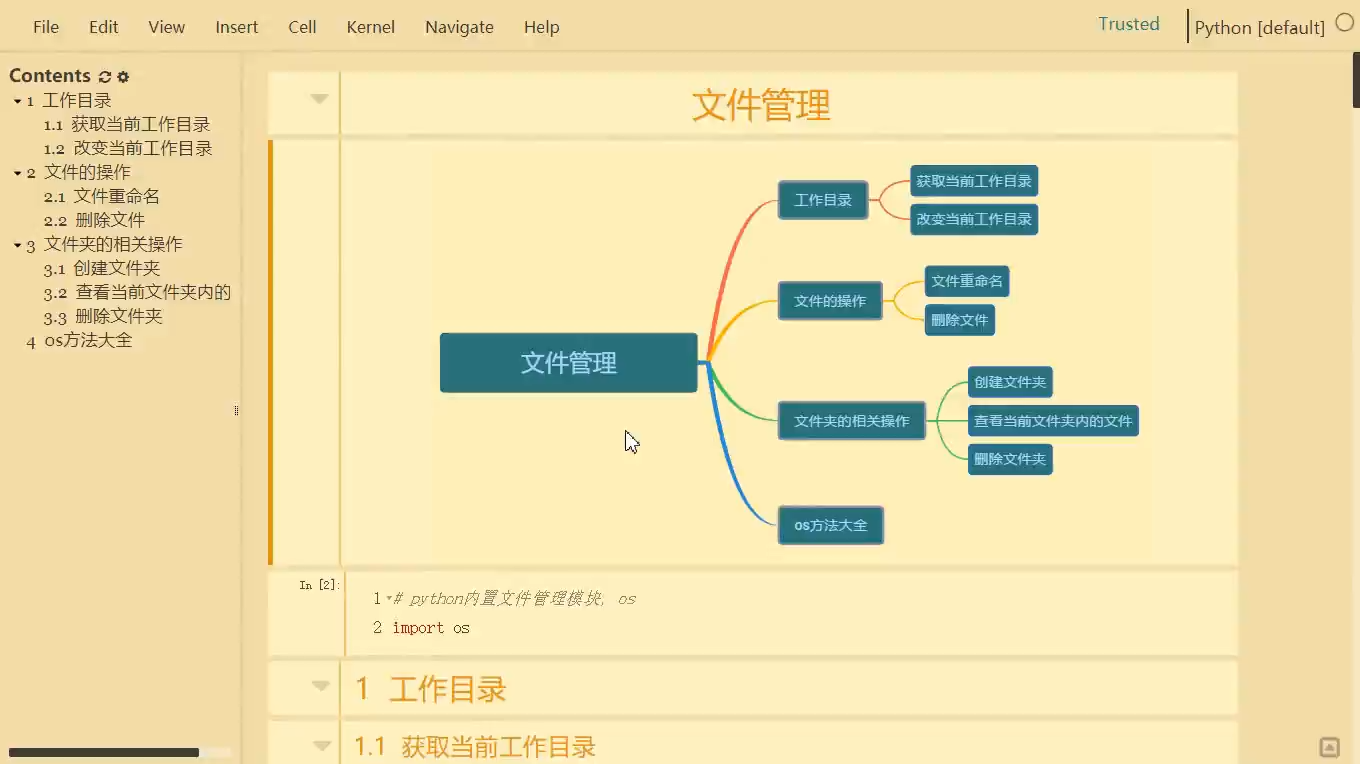 File Edit View Insert Cell Kernel Navigate Help

Trusted

Python [default]

Contents

1 工作目录
1.1 获取当前工作目录
1.2 改变当前工作目录
2 文件的操作
2.1 文件重命名
2.2 删除文件
3 文件夹的相关操作
3.1 创建文件夹
3.2 查看当前文件夹内的
3.3 删除文件夹
4 os方法大全

文件管理

文件管理
工作目录
获取当前工作目录
改变当前工作目录
文件的操作
文件重命名
删除文件
文件夹的相关操作
创建文件夹
查看当前文件夹内的文件
删除文件夹
os方法大全

In [2]:
1 # python内置文件管理模块, os
2 import os

1 工作目录

1.1 获取当前工作目录